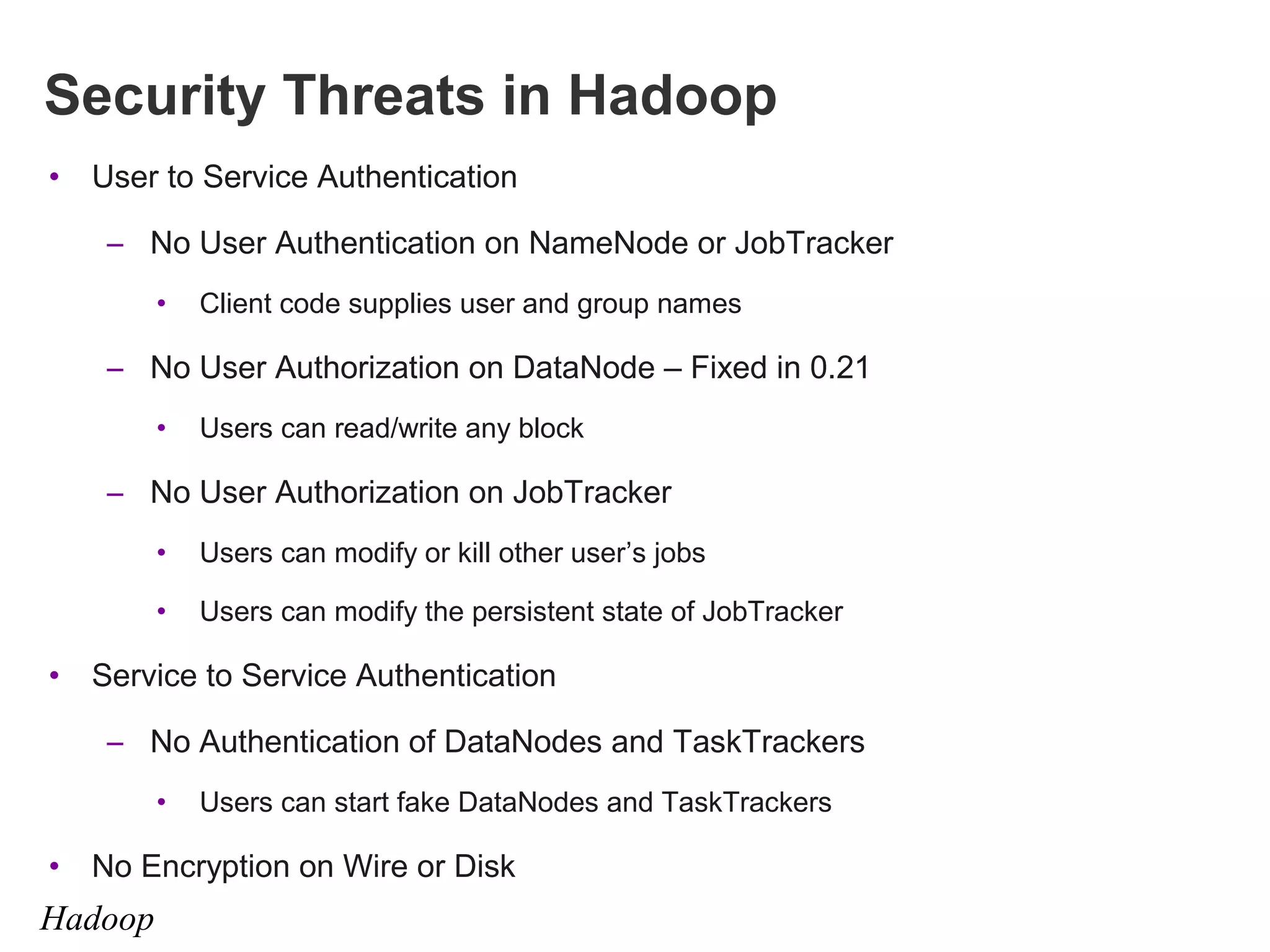 Security Threats in Hadoop

• User to Service Authentication

– No User Authentication on NameNode or JobTracker

• Client code supplies user and group names

– No User Authorization on DataNode – Fixed in 0.21

• Users can read/write any block

– No User Authorization on JobTracker

• Users can modify or kill other user's jobs

• Users can modify the persistent state of JobTracker

• Service to Service Authentication

– No Authentication of DataNodes and TaskTrackers

• Users can start fake DataNodes and TaskTrackers

• No Encryption on Wire or Disk

Hadoop